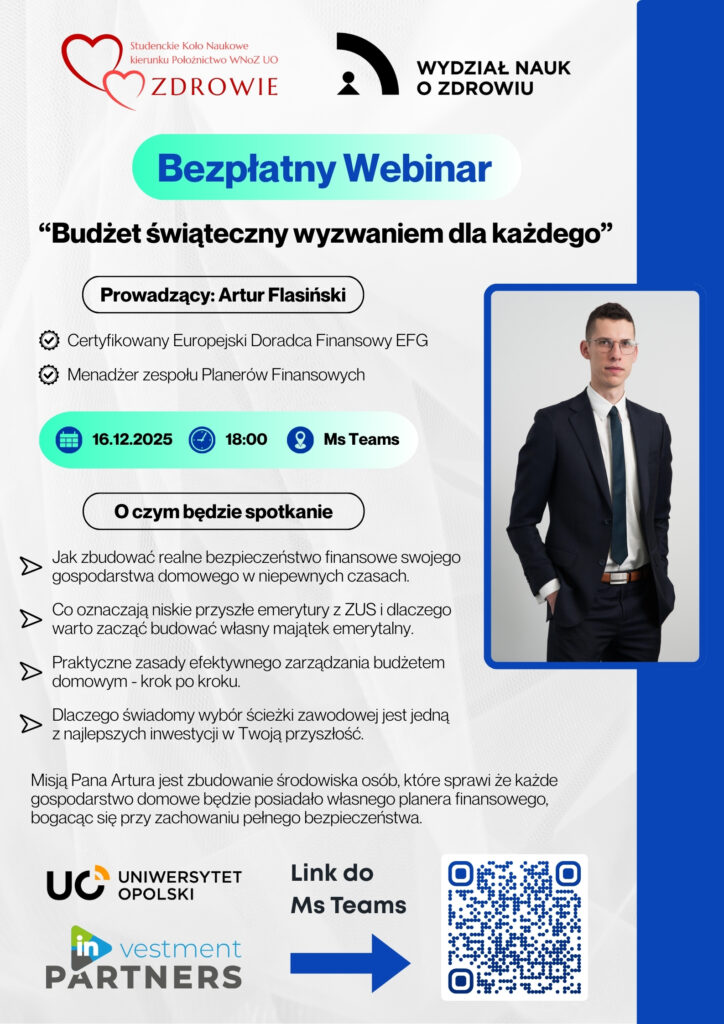 Studenckie Koło Naukowe kierunku Położnictwo WNoZ UO
ZDROWIE

WYDZIAŁ NAUK O ZDROWIU

Bezpłatny Webinar

“Budżet świąteczny wyzwaniem dla każdego”

Prowadzący: Artur Flasiński

Certyfikowany Europejski Doradca Finansowy EFG

Menadżer zespołu Planerów Finansowych

16.12.2025 18:00 Ms Teams

O czym będzie spotkanie

Jak zbudować realne bezpieczeństwo finansowe swojego gospodarstwa domowego w niepewnych czasach.

Co oznaczają niskie przyszłe emerytury z ZUS i dlaczego warto zacząć budować własny majątek emerytalny.

Praktyczne zasady efektywnego zarządzania budżetem domowym - krok po kroku.

Dlaczego świadomy wybór ścieżki zawodowej jest jedną z najlepszych inwestycji w Twoją przyszłość.

Misją Pana Artura jest zbudowanie środowiska osób, które sprawi że każde gospodarstwo domowe będzie posiadało własnego planera finansowego, bogacąc się przy zachowaniu pełnego bezpieczeństwa.

UO UNIWERSYTET OPOLSKI

in vestment PARTNERS

Link do Ms Teams